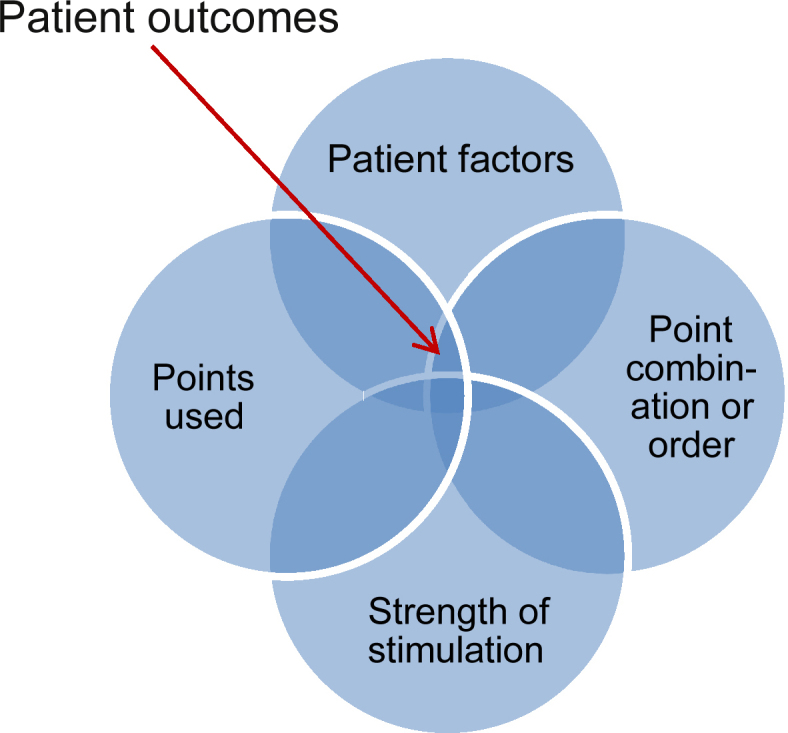 Patient outcomes

Patient factors

Points used

Point combination or order

Strength of stimulation